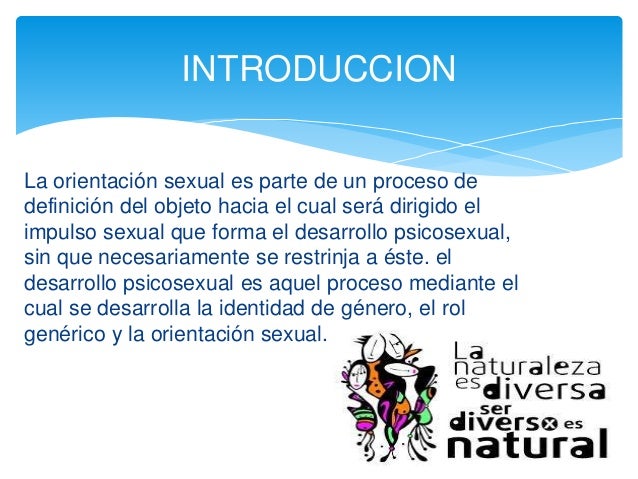 INTRODUCCION

La orientación sexual es parte de un proceso de definición del objeto hacia el cual será dirigido el impulso sexual que forma el desarrollo psicosexual, sin que necesariamente se restrinja a éste. el desarrollo psicosexual es aquel proceso mediante el cual se desarrolla la identidad de género, el rol genérico y la orientación sexual.

La naturaleza es diversa ser diversx es natural